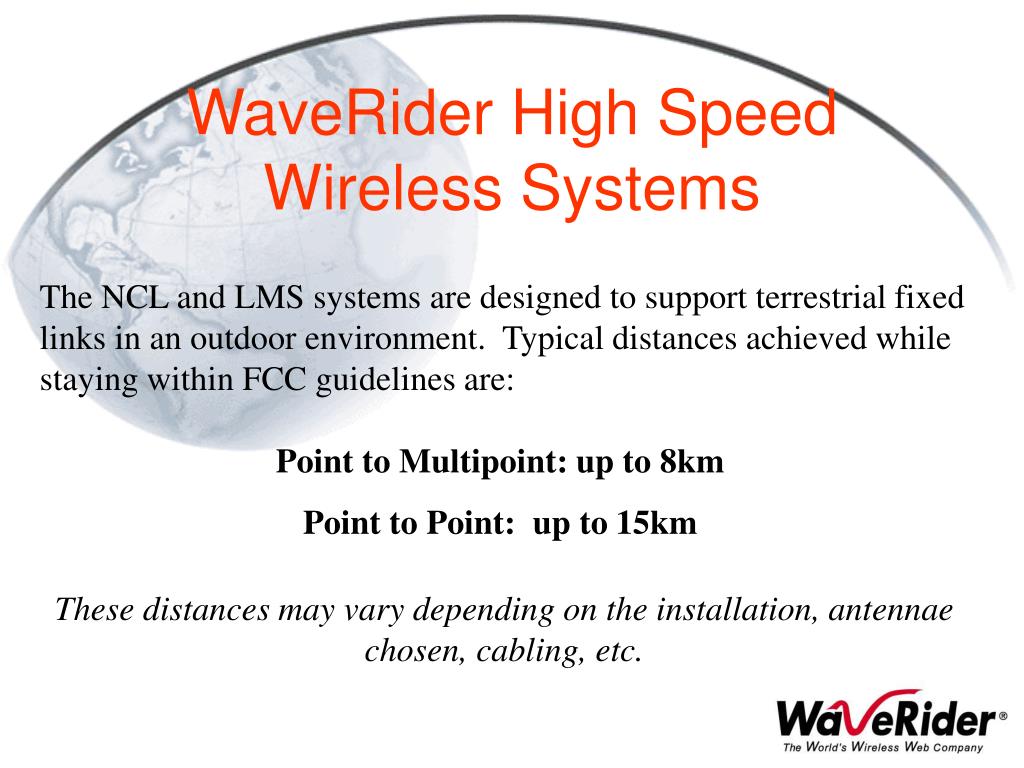 WaveRider High Speed Wireless Systems

The NCL and LMS systems are designed to support terrestrial fixed links in an outdoor environment. Typical distances achieved while staying within FCC guidelines are:

Point to Multipoint: up to 8km

Point to Point: up to 15km

These distances may vary depending on the installation, antennae chosen, cabling, etc.

WaveRider®
The World's Wireless Web Company